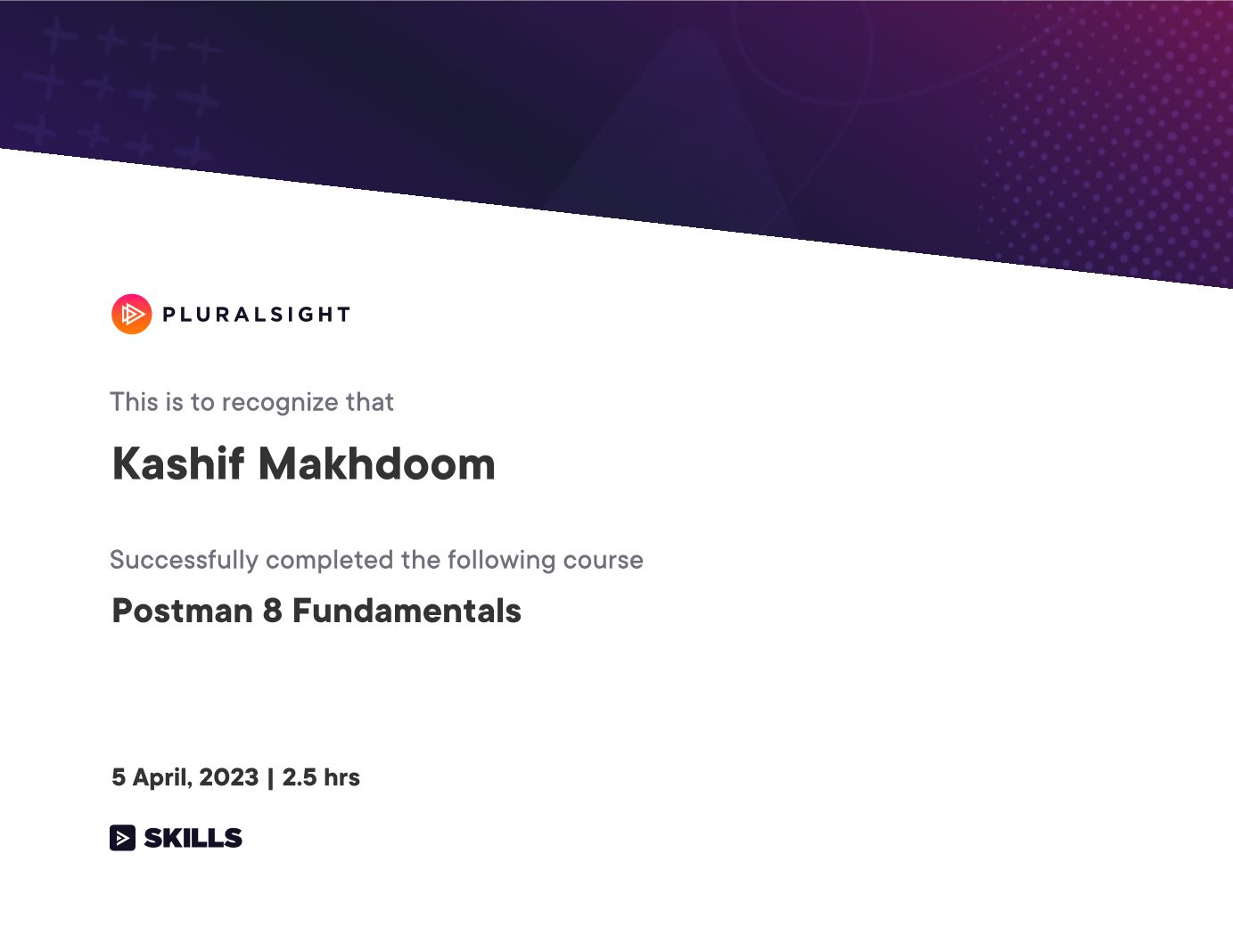 PLURALSIGHT

This is to recognize that

Kashif Makhdoom

Successfully completed the following course

Postman 8 Fundamentals

5 April, 2023 | 2.5 hrs

SKILLS